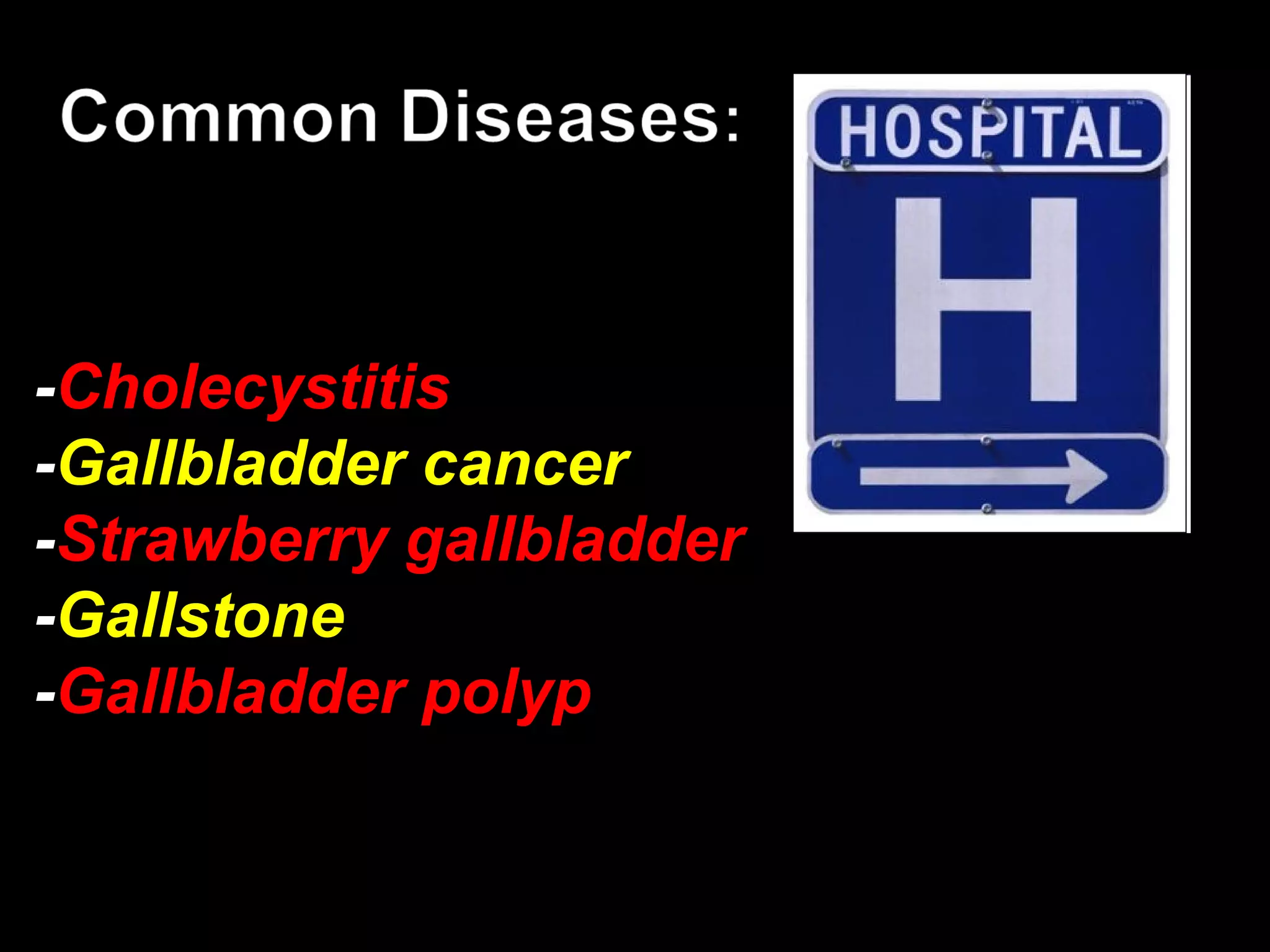 Common Diseases:

HOSPITAL
H

-Cholecystitis
-Gallbladder cancer
-Strawberry gallbladder
-Gallstone
-Gallbladder polyp